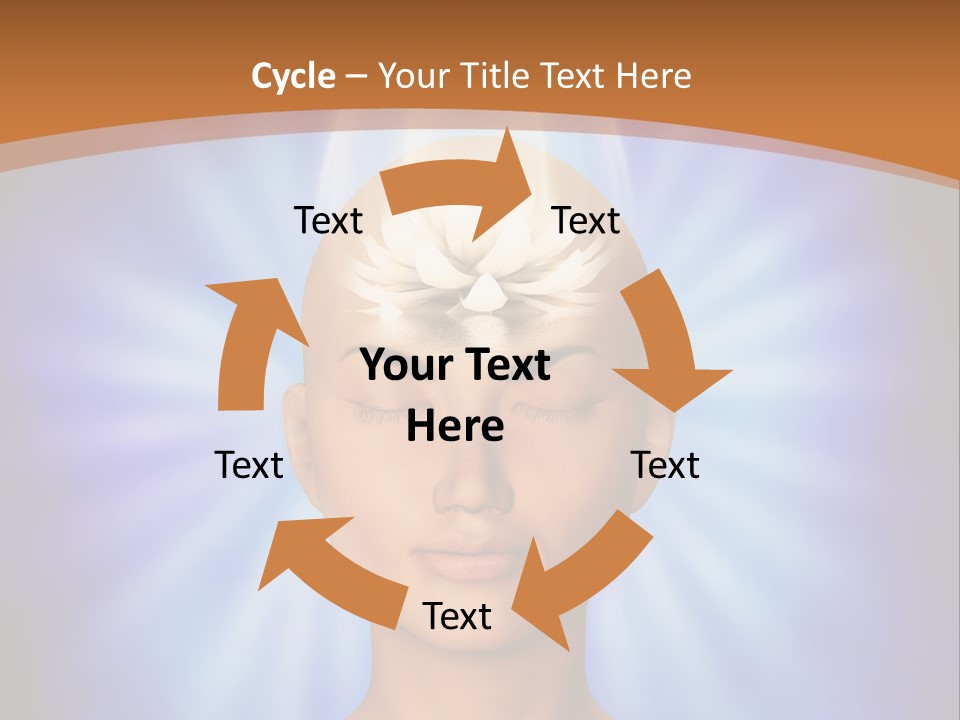 Cycle – Your Title Text Here

Text

Text

Your Text Here

Text

Text

Text